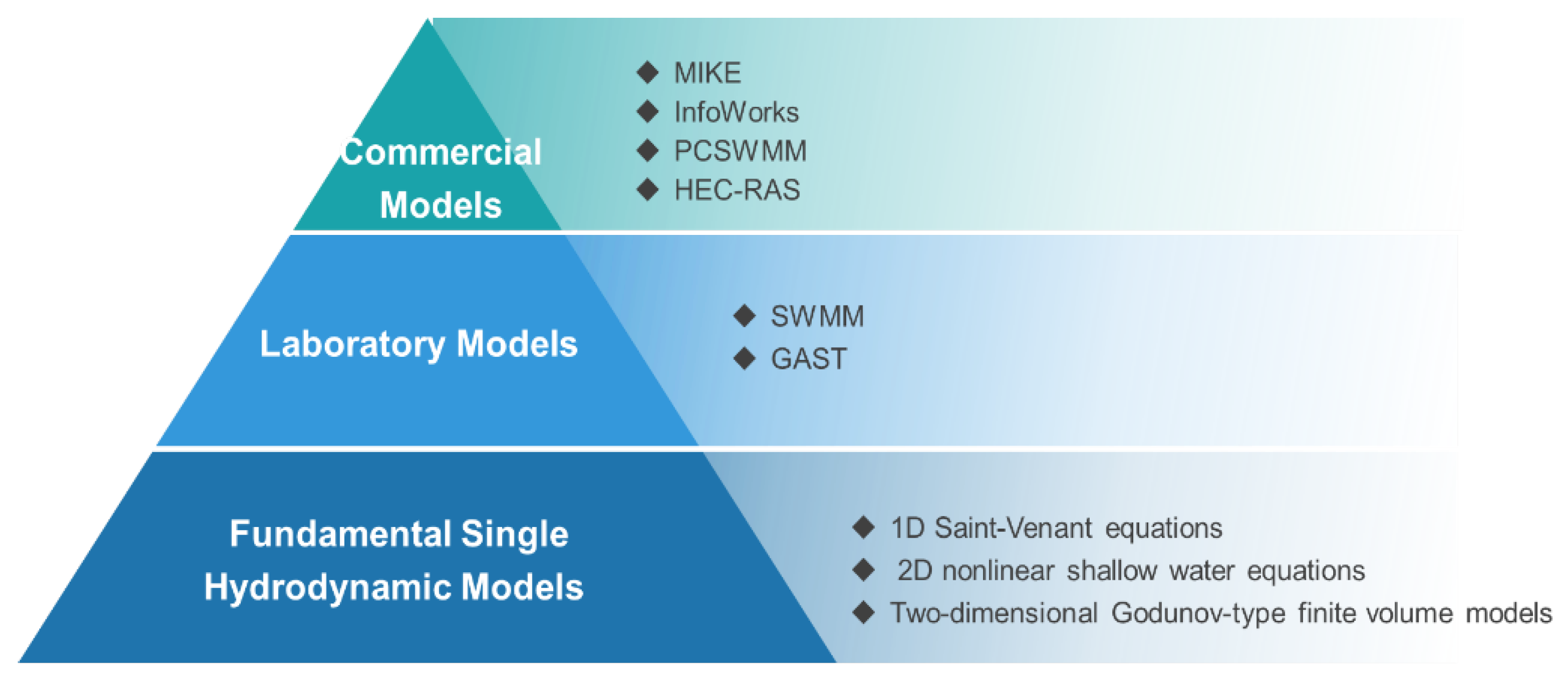 Commercial Models

◆ MIKE
◆ InfoWorks
◆ PCSWMM
◆ HEC-RAS

Laboratory Models

◆ SWMM
◆ GAST

Fundamental Single Hydrodynamic Models

◆ 1D Saint-Venant equations
◆ 2D nonlinear shallow water equations
◆ Two-dimensional Godunov-type finite volume models